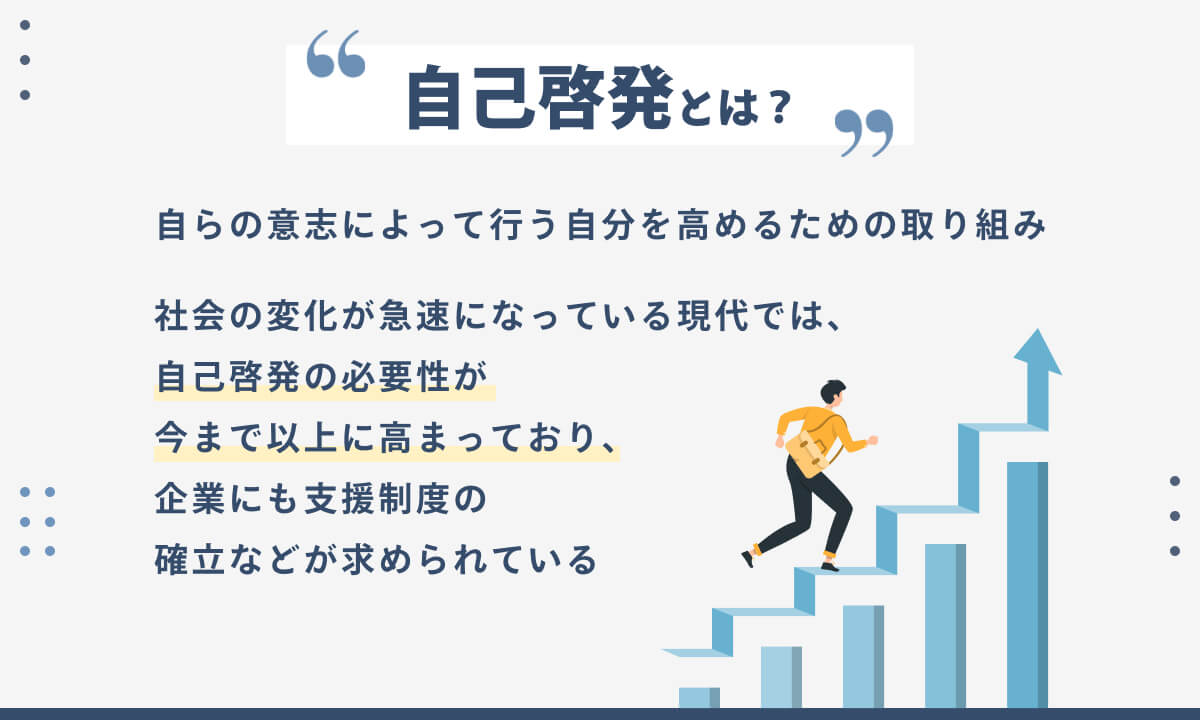 “ 自己啓発とは？ ”

自らの意志によって行う自分を高めるための取り組み

社会の変化が急速になっている現代では、自己啓発の必要性が今まで以上に高まっており、企業にも支援制度の確立などが求められている